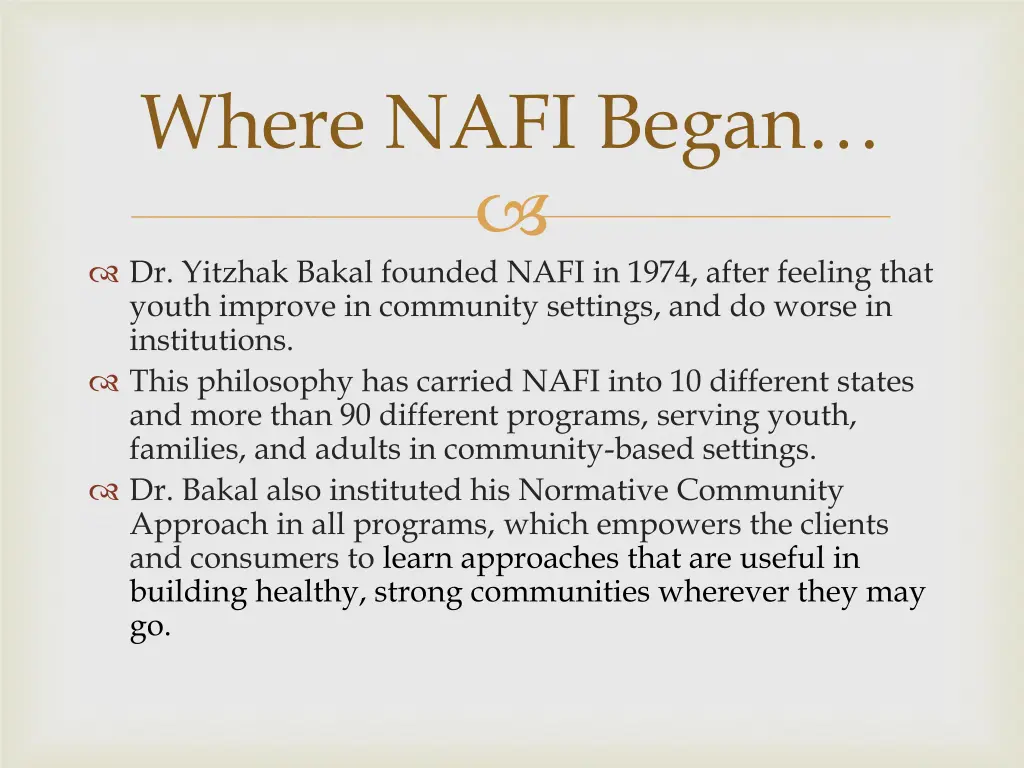 Where NAFI Began…

Dr. Yitzhak Bakal founded NAFI in 1974, after feeling that youth improve in community settings, and do worse in institutions.

This philosophy has carried NAFI into 10 different states and more than 90 different programs, serving youth, families, and adults in community-based settings.

Dr. Bakal also instituted his Normative Community Approach in all programs, which empowers the clients and consumers to learn approaches that are useful in building healthy, strong communities wherever they may go.